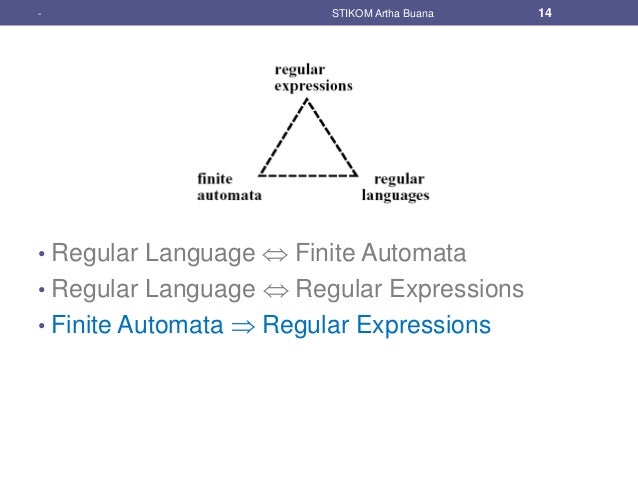 - STIKOM Artha Buana 14

regular expressions

finite automata

regular languages

• Regular Language $\Leftrightarrow$ Finite Automata
• Regular Language $\Leftrightarrow$ Regular Expressions
• Finite Automata $\Rightarrow$ Regular Expressions